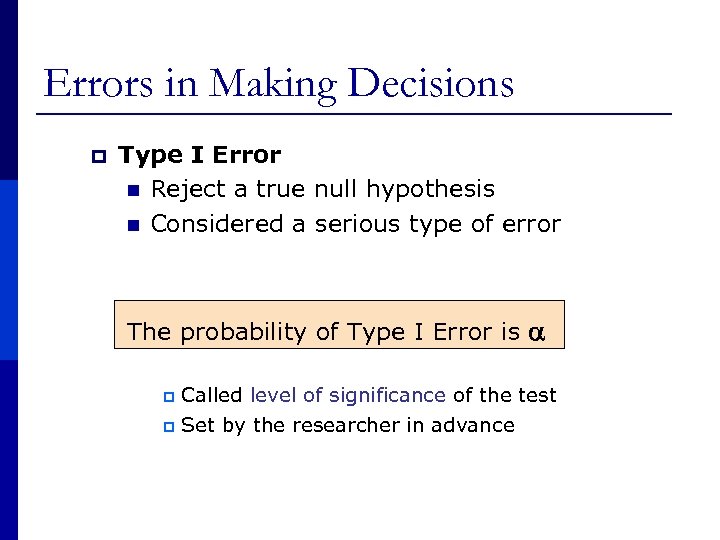 Errors in Making Decisions

Type I Error

Reject a true null hypothesis

Considered a serious type of error

The probability of Type I Error is $\alpha$

Called level of significance of the test

Set by the researcher in advance